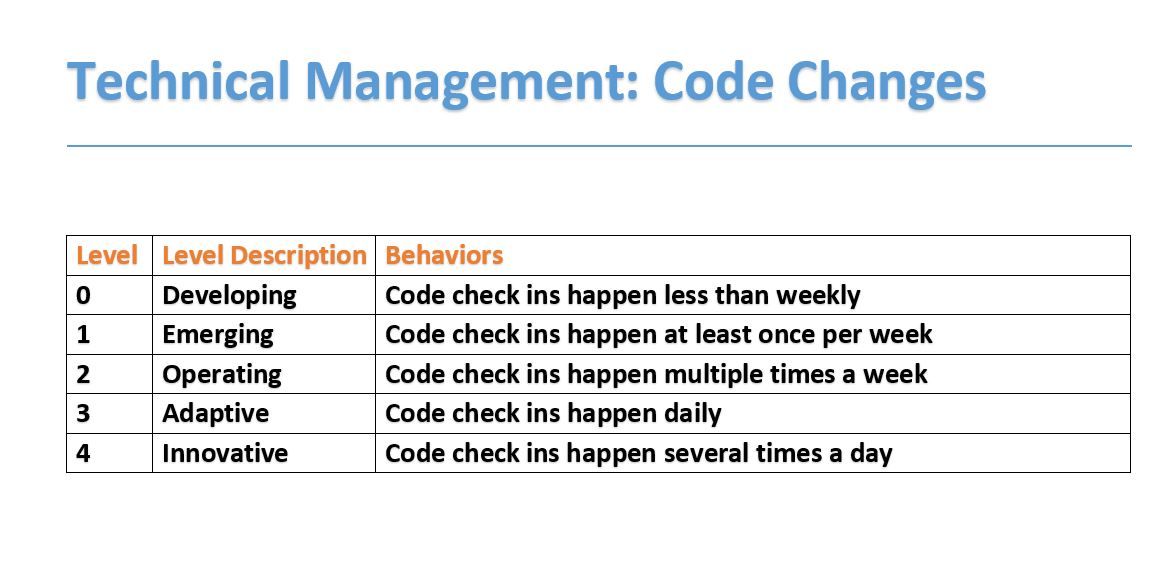 Technical Management: Code Changes

| Level | Level Description | Behaviors |
|---|---|---|
| 0 | Developing | Code check ins happen less than weekly |
| 1 | Emerging | Code check ins happen at least once per week |
| 2 | Operating | Code check ins happen multiple times a week |
| 3 | Adaptive | Code check ins happen daily |
| 4 | Innovative | Code check ins happen several times a day |